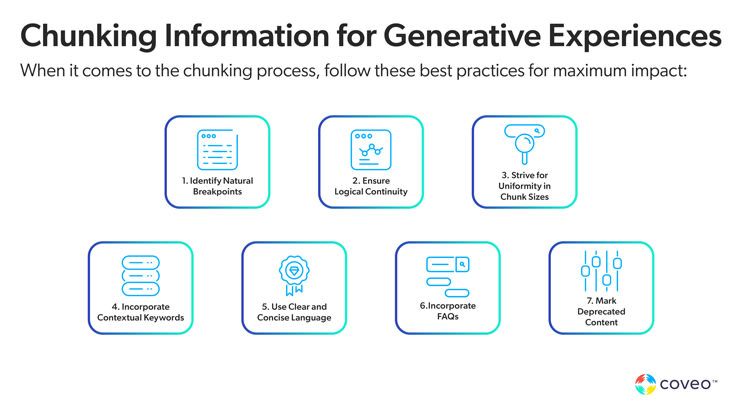 Chunking Information for Generative Experiences

When it comes to the chunking process, follow these best practices for maximum impact:

1. Identify Natural Breakpoints

2. Ensure Logical Continuity

3. Strive for Uniformity in Chunk Sizes

4. Incorporate Contextual Keywords

5. Use Clear and Concise Language

6.Incorporate FAQs

7. Mark Deprecated Content

coveo™